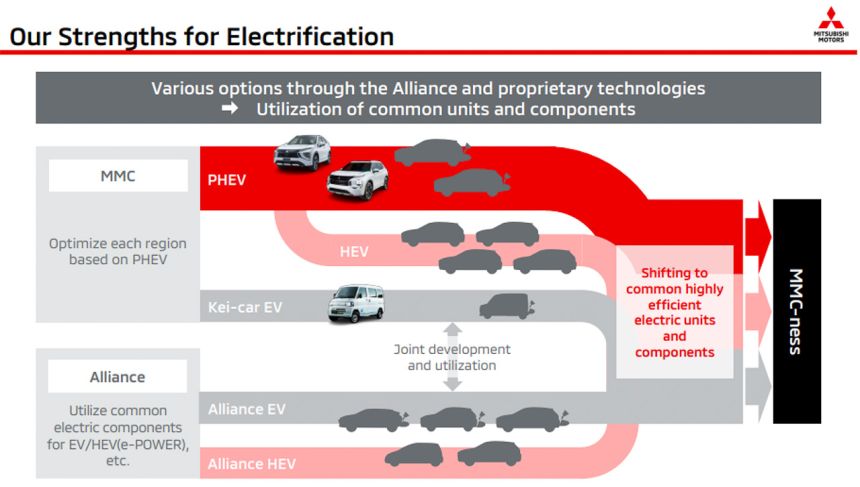 Our Strengths for Electrification

MITSUBISHI MOTORS

Various options through the Alliance and proprietary technologies
➡ Utilization of common units and components

MMC

Optimize each region based on PHEV

PHEV

HEV

Kei-car EV

Joint development and utilization

Alliance

Utilize common electric components for EV/HEV(e-POWER), etc.

Alliance EV

Alliance HEV

Shifting to common highly efficient electric units and components

MMC-ness